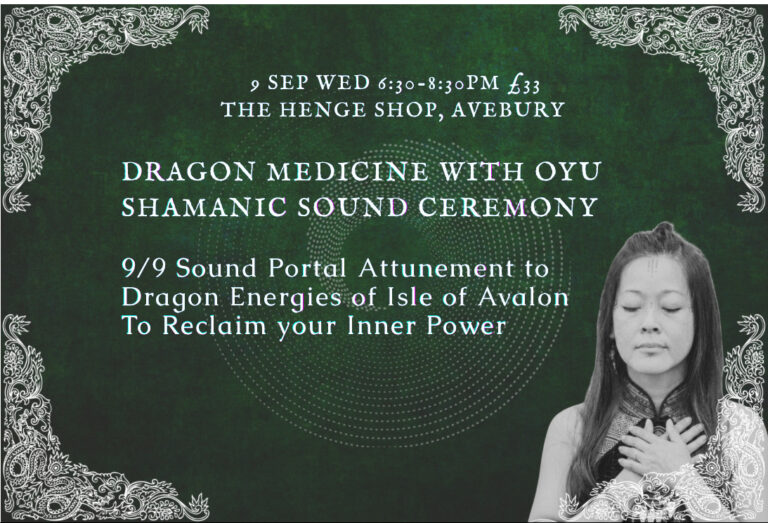 9 SEP WED 6:30-8:30PM £33
THE HENGE SHOP, AVEBURY

DRAGON MEDICINE WITH OYU
SHAMANIC SOUND CEREMONY

9/9 Sound Portal Attunement to
Dragon Energies of Isle of Avalon
To Reclaim your Inner Power